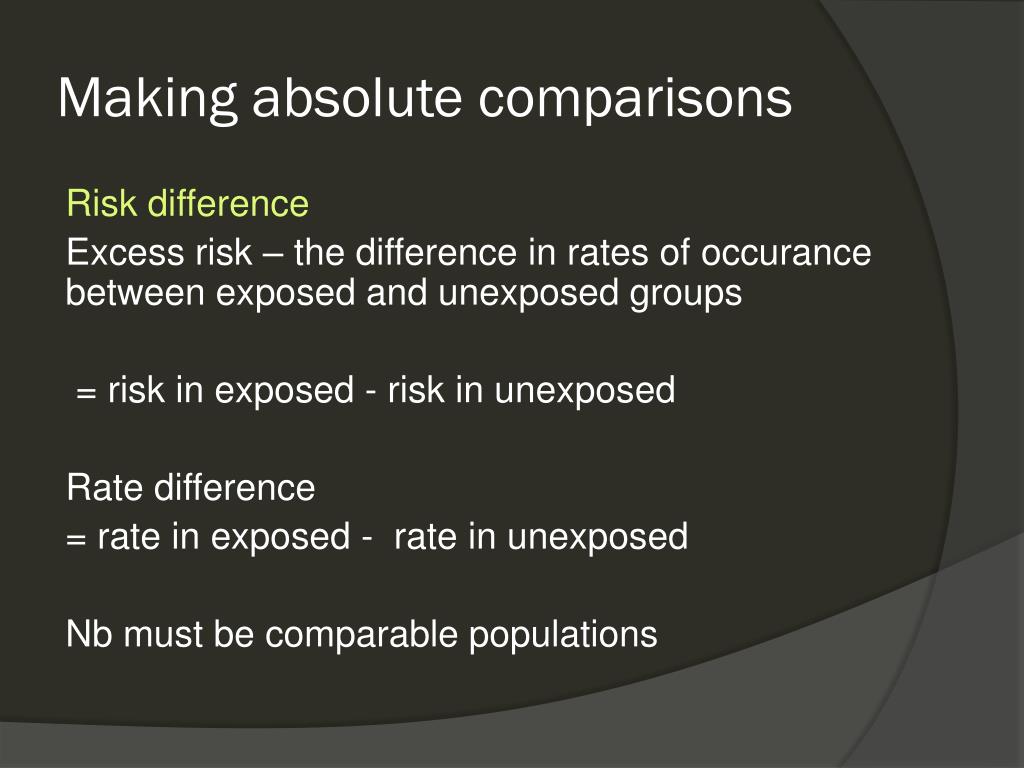 Making absolute comparisons

Risk difference

Excess risk – the difference in rates of occurance between exposed and unexposed groups

= risk in exposed - risk in unexposed

Rate difference
= rate in exposed - rate in unexposed

Nb must be comparable populations